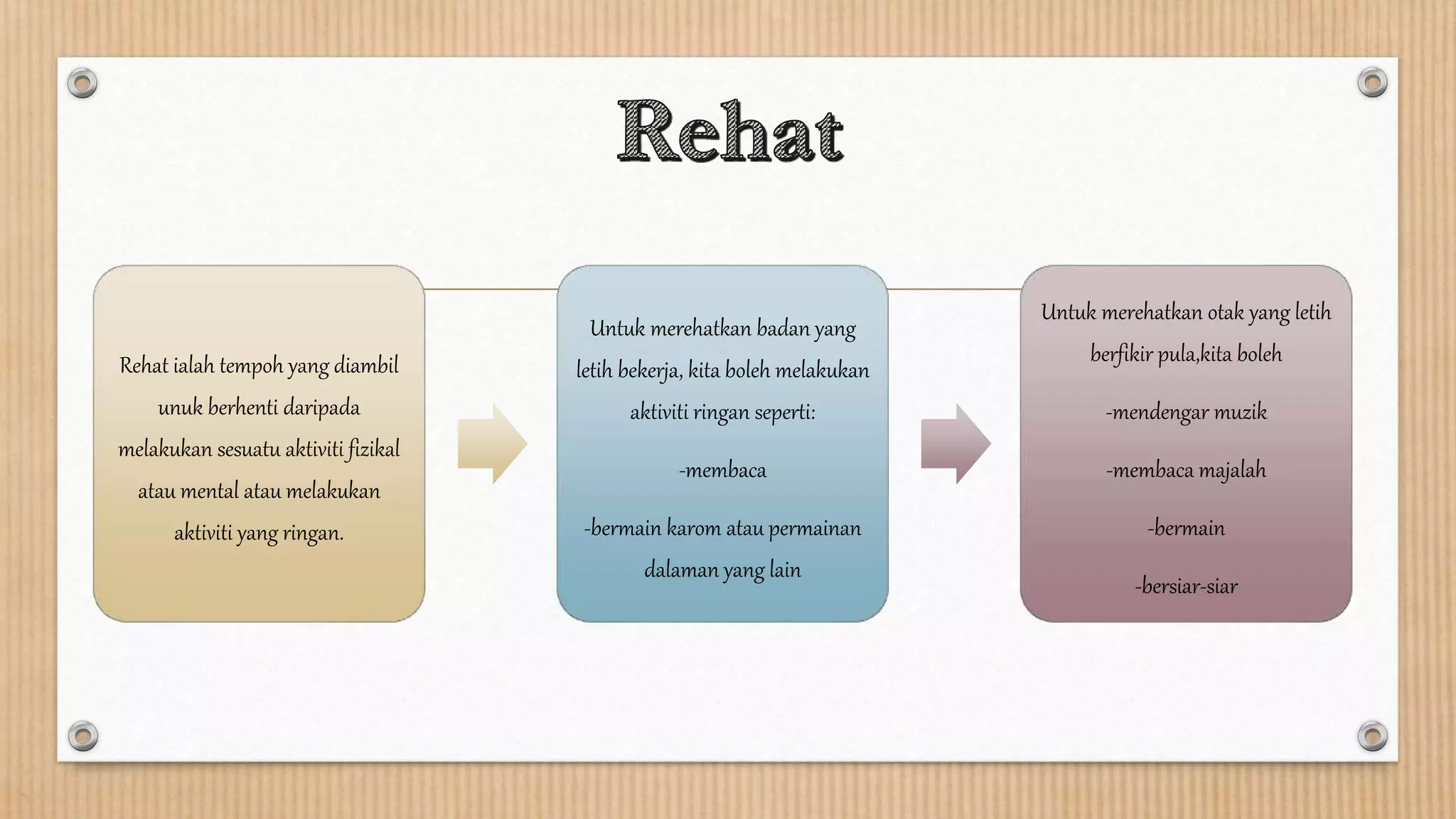 Rehat

Rehat ialah tempoh yang diambil unuk berhenti daripada melakukan sesuatu aktiviti fizikal atau mental atau melakukan aktiviti yang ringan.

Untuk merehatkan badan yang letih bekerja, kita boleh melakukan aktiviti ringan seperti:

-membaca

-bermain karom atau permainan dalaman yang lain

Untuk merehatkan otak yang letih berfikir pula,kita boleh

-mendengar muzik

-membaca majalah

-bermain

-bersiar-siar